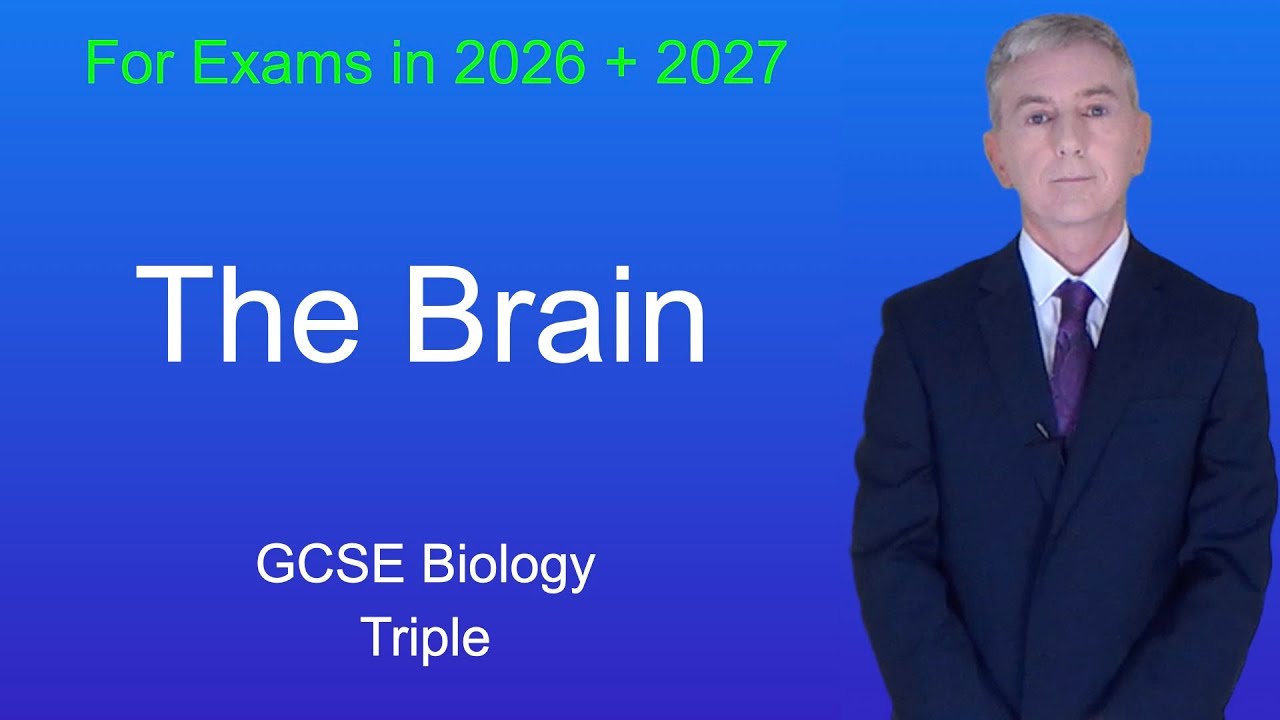 For Exams in 2026 + 2027

The Brain

GCSE Biology
Triple